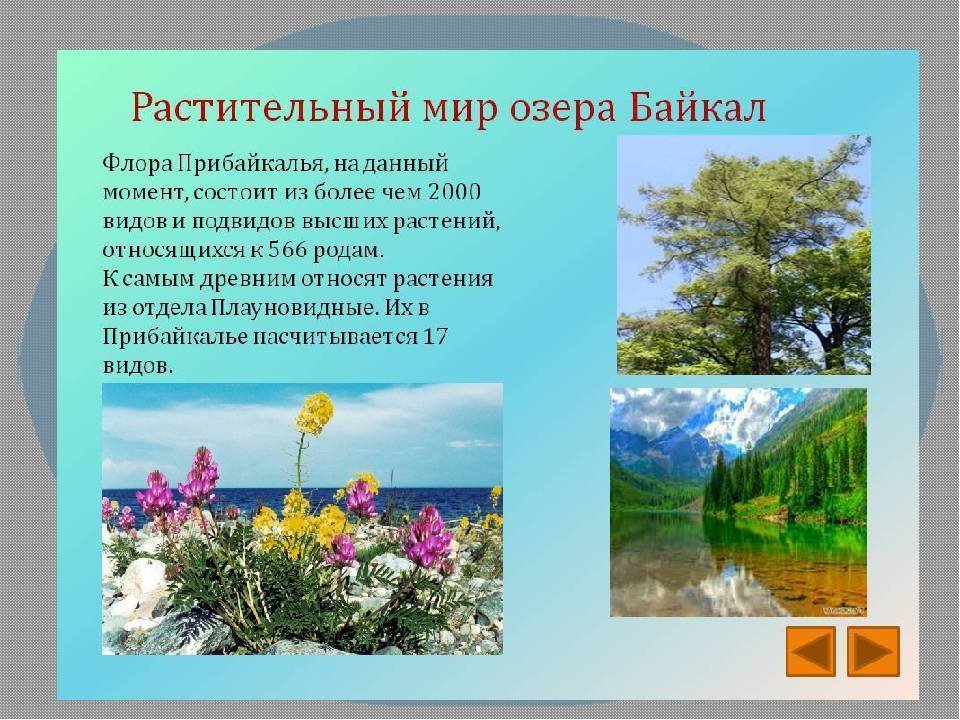 Растительный мир озера Байкал

Флора Прибайкалья, на данный момент, состоит из более чем 2000 видов и подвидов высших растений, относящихся к 566 родам.
К самым древним относят растения из отдела Плауновидные. Их в Прибайкалье насчитывается 17 видов.